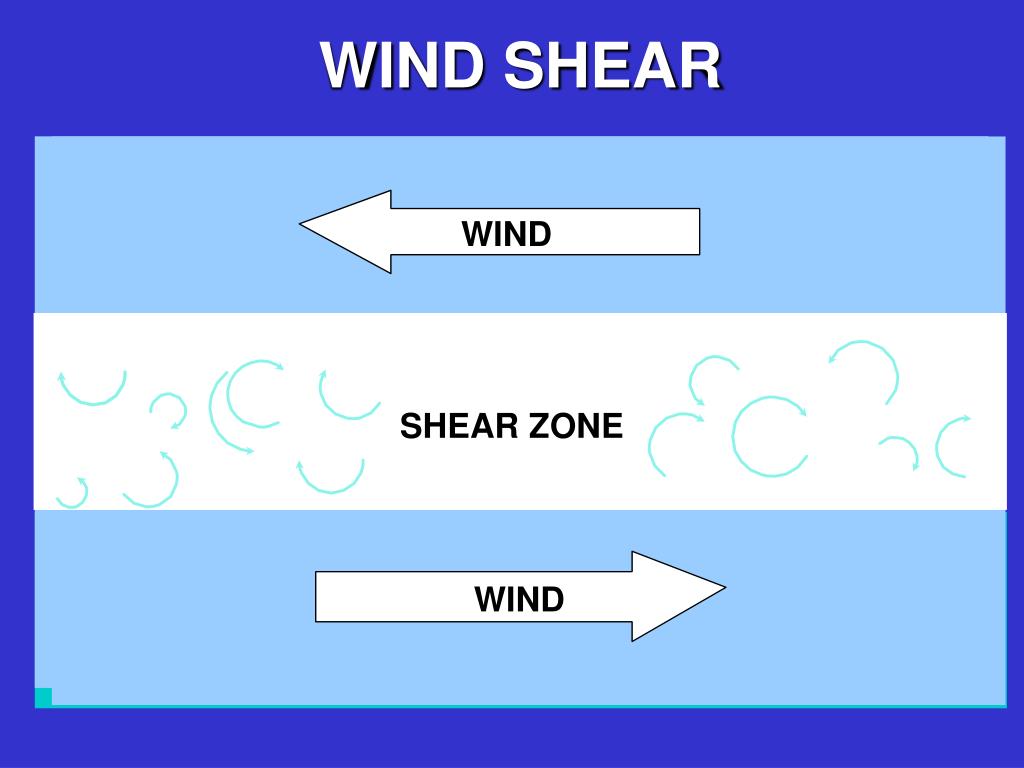 WIND SHEAR

WIND

SHEAR ZONE

WIND